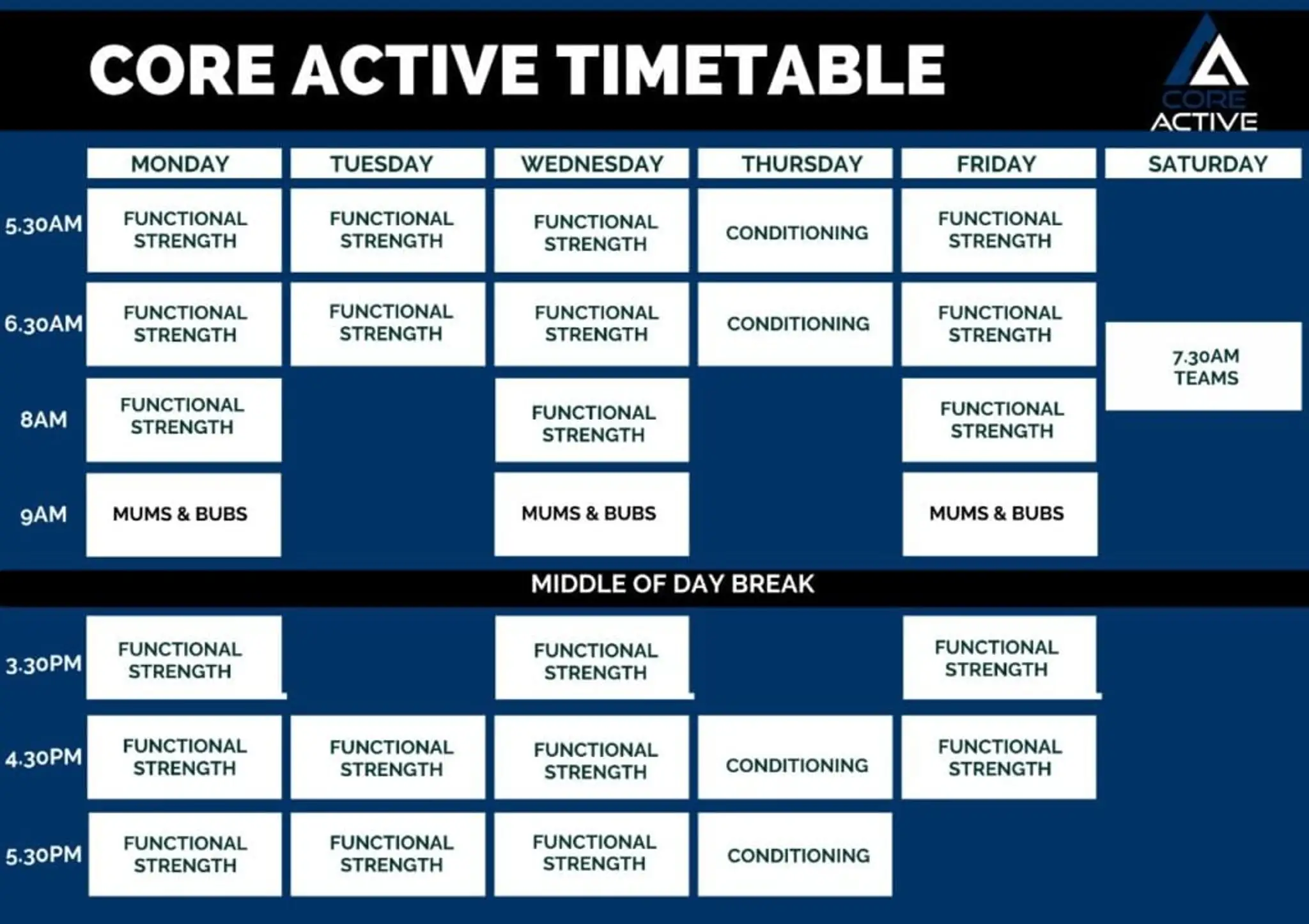 CORE ACTIVE TIMETABLE

CORE ACTIVE

| | MONDAY | TUESDAY | WEDNESDAY | THURSDAY | FRIDAY | SATURDAY |
|---|---|---|---|---|---|---|
| 5.30AM | FUNCTIONAL STRENGTH | FUNCTIONAL STRENGTH | FUNCTIONAL STRENGTH | CONDITIONING | FUNCTIONAL STRENGTH | |
| 6.30AM | FUNCTIONAL STRENGTH | FUNCTIONAL STRENGTH | FUNCTIONAL STRENGTH | CONDITIONING | FUNCTIONAL STRENGTH | 7.30AM TEAMS |
| 8AM | FUNCTIONAL STRENGTH | | FUNCTIONAL STRENGTH | | FUNCTIONAL STRENGTH | |
| 9AM | MUMS & BUBS | | MUMS & BUBS | | MUMS & BUBS | |

MIDDLE OF DAY BREAK

| | MONDAY | TUESDAY | WEDNESDAY | THURSDAY | FRIDAY | SATURDAY |
|---|---|---|---|---|---|---|
| 3.30PM | FUNCTIONAL STRENGTH | | FUNCTIONAL STRENGTH | | FUNCTIONAL STRENGTH | |
| 4.30PM | FUNCTIONAL STRENGTH | FUNCTIONAL STRENGTH | FUNCTIONAL STRENGTH | CONDITIONING | FUNCTIONAL STRENGTH | |
| 5.30PM | FUNCTIONAL STRENGTH | FUNCTIONAL STRENGTH | FUNCTIONAL STRENGTH | CONDITIONING | | |